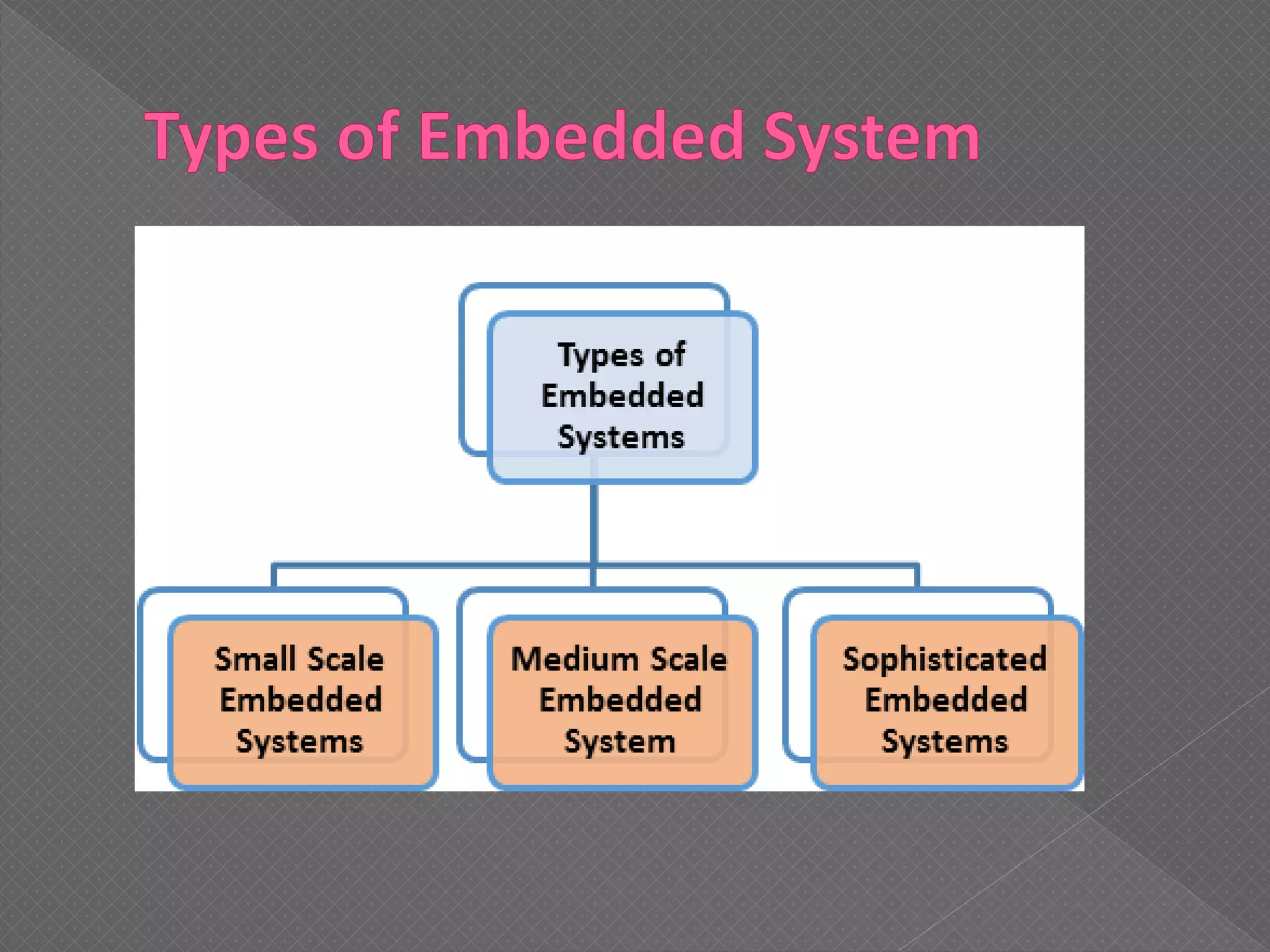 Types of Embedded System

Types of Embedded Systems

Small Scale Embedded Systems

Medium Scale Embedded System

Sophisticated Embedded Systems